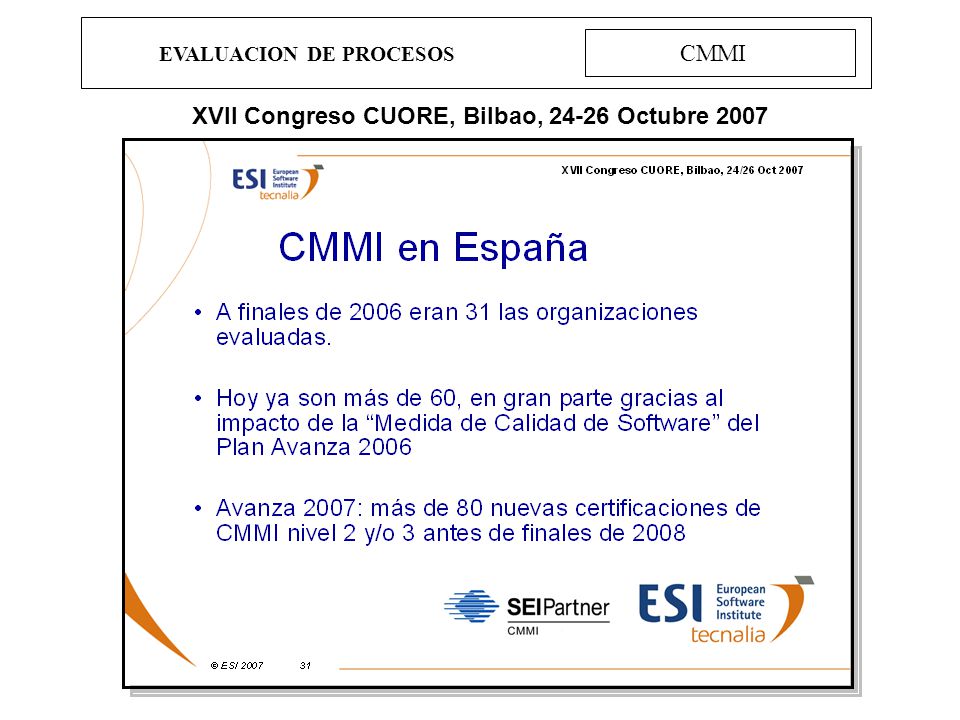 EVALUACION DE PROCESOS

CMMI

XVII Congreso CUORE, Bilbao, 24-26 Octubre 2007

ESI European Software Institute tecnalia

XVII Congreso CUORE, Bilbao, 24/26 Oct 2007

CMMI en España

• A finales de 2006 eran 31 las organizaciones evaluadas.

• Hoy ya son más de 60, en gran parte gracias al impacto de la “Medida de Calidad de Software” del Plan Avanza 2006

• Avanza 2007: más de 80 nuevas certificaciones de CMMI nivel 2 y/o 3 antes de finales de 2008

SEIPartner CMMI

ESI European Software Institute tecnalia

© ESI 2007 31